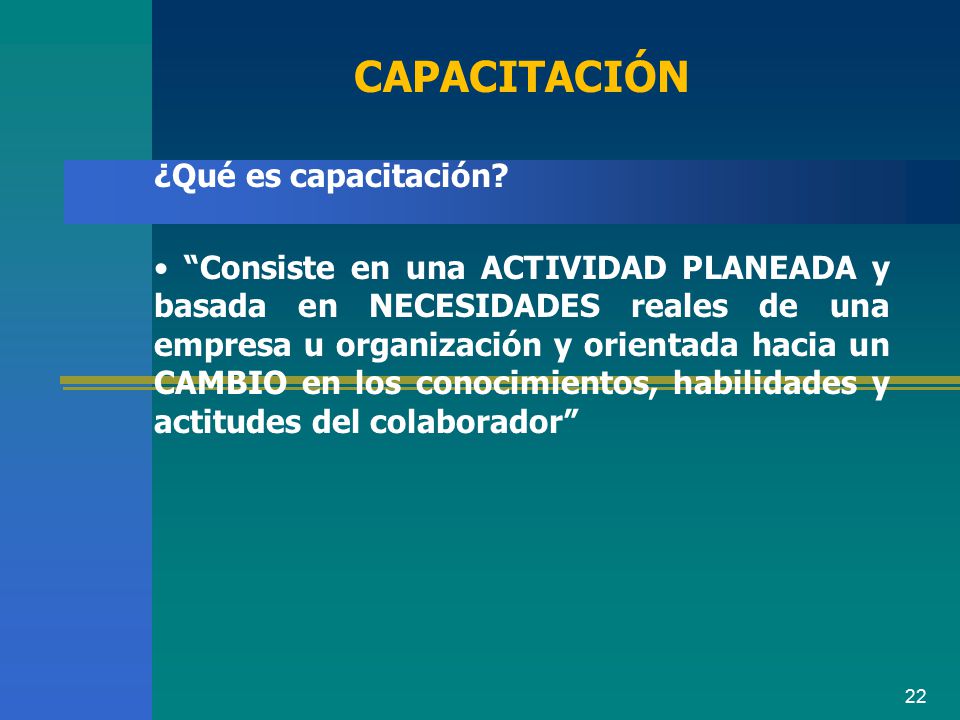 CAPACITACIÓN

¿Qué es capacitación?

• “Consiste en una ACTIVIDAD PLANEADA y basada en NECESIDADES reales de una empresa u organización y orientada hacia un CAMBIO en los conocimientos, habilidades y actitudes del colaborador”

22